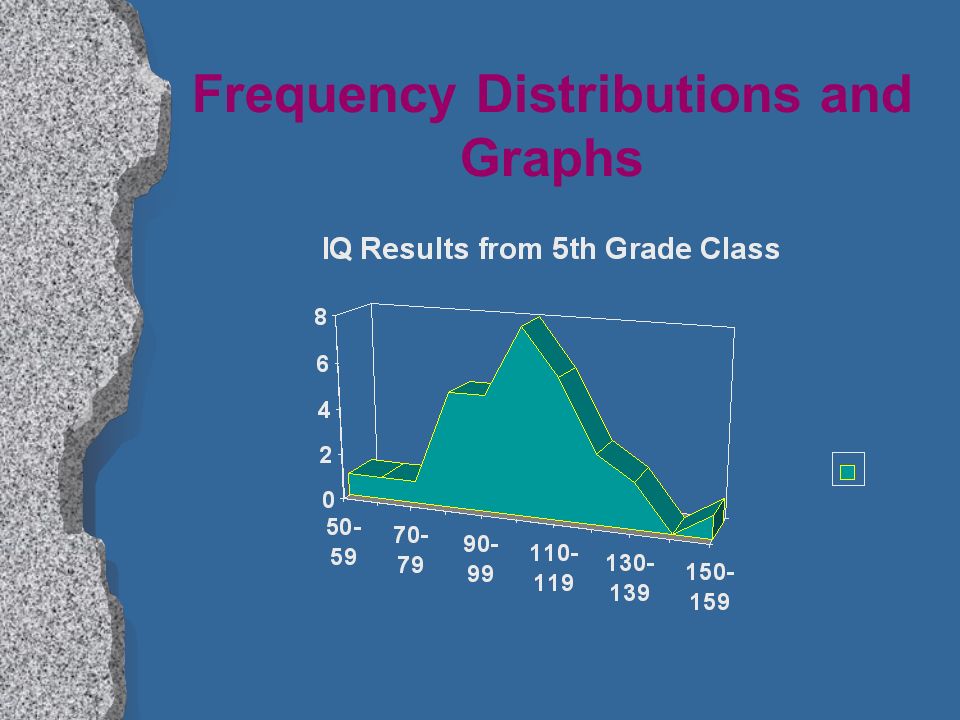 Frequency Distributions and Graphs

IQ Results from 5th Grade Class

8
6
4
2
0

50-59
70-79
90-99
110-119
130-139
150-159